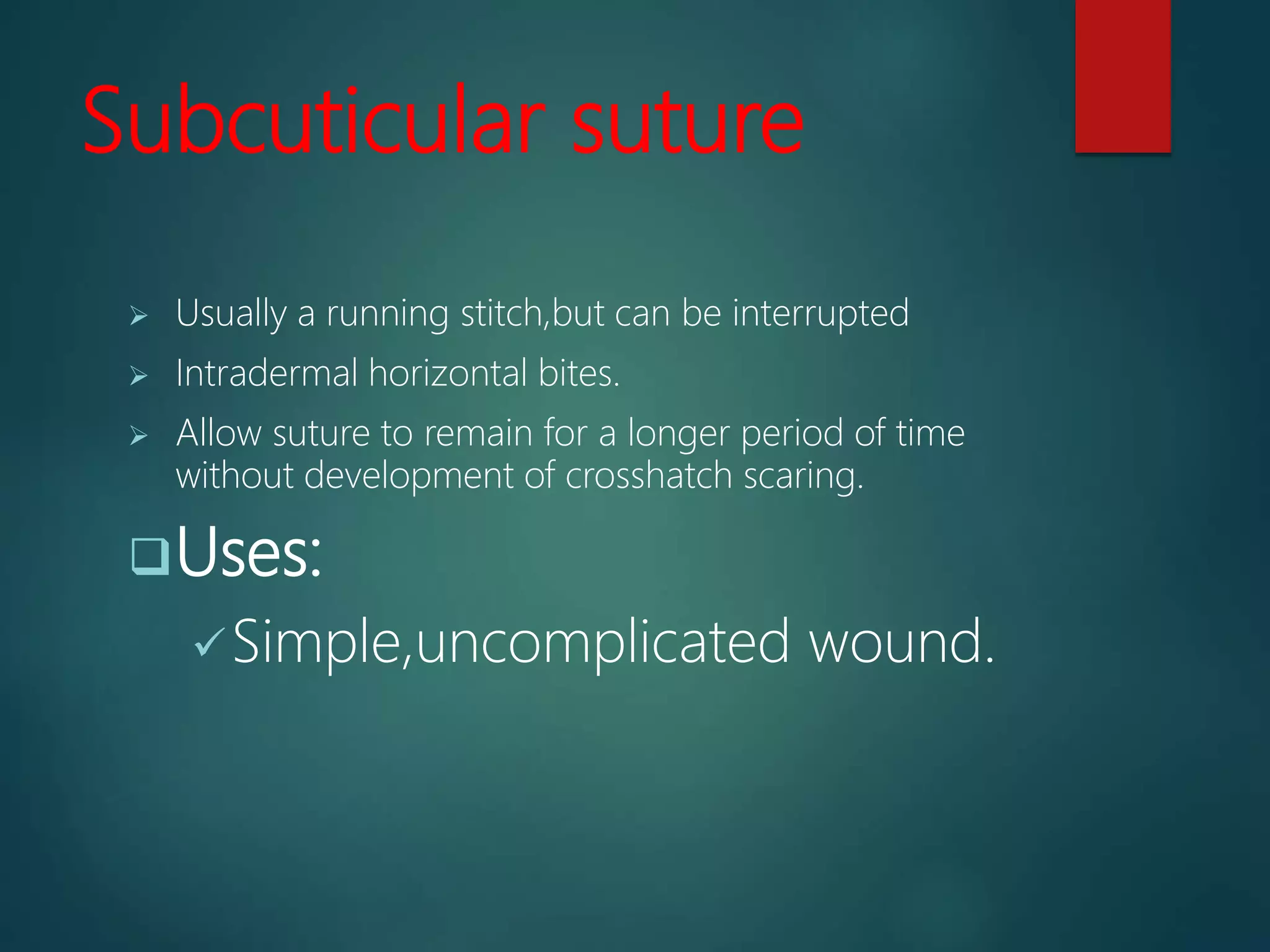 Subcuticular suture

➢ Usually a running stitch,but can be interrupted
➢ Intradermal horizontal bites.
➢ Allow suture to remain for a longer period of time without development of crosshatch scaring.

❑ Uses:
✓ Simple,uncomplicated wound.